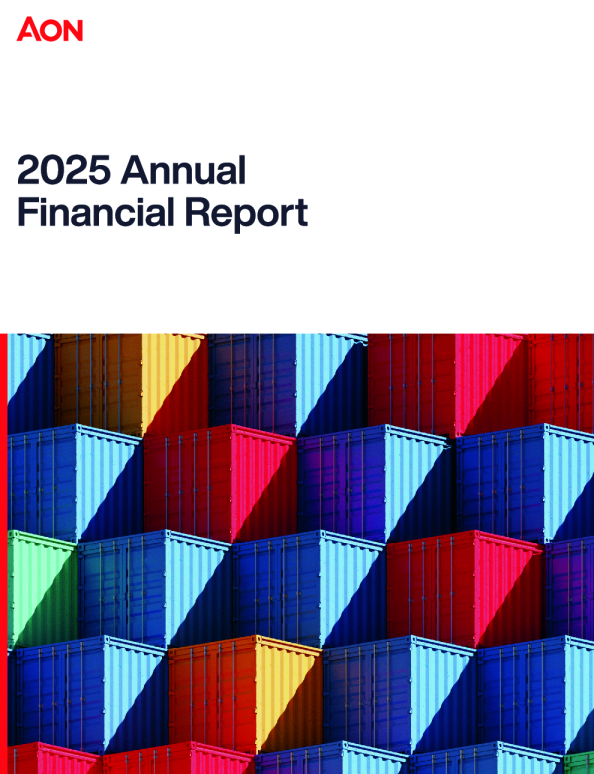 AON

2025 Annual
Financial Report